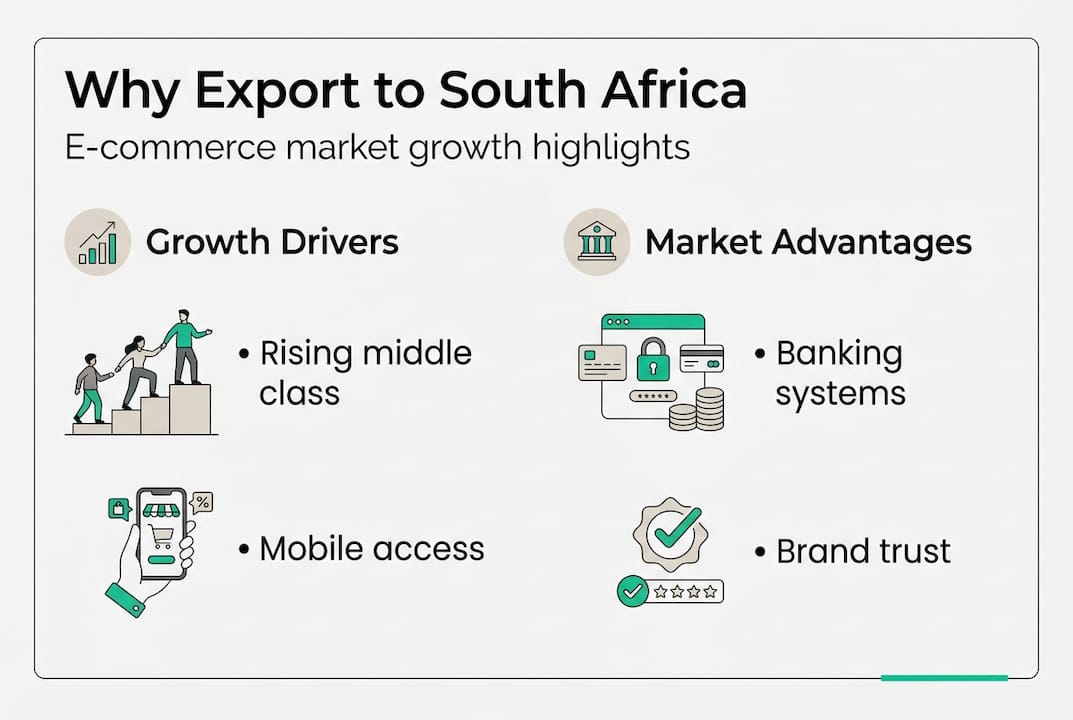 Why Export to South Africa

E-commerce market growth highlights

Growth Drivers

• Rising middle class

• Mobile access

Market Advantages

• Banking systems

• Brand trust